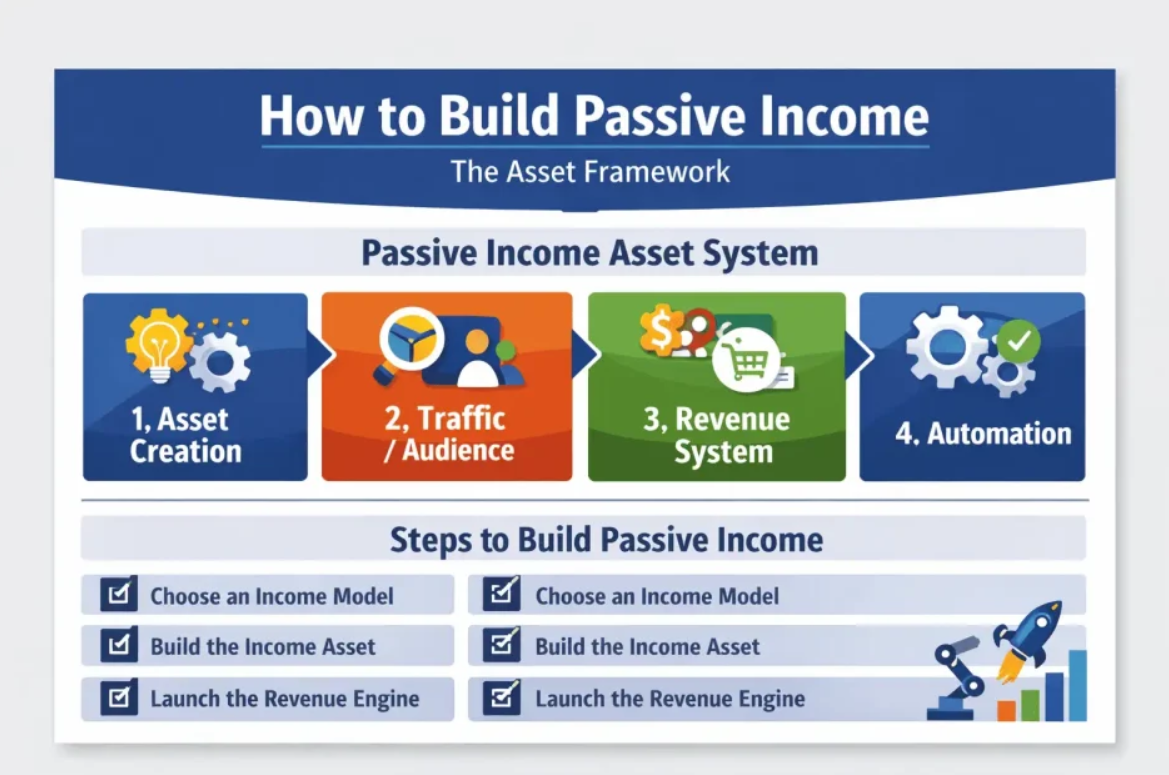 How to Build Passive Income

The Asset Framework

Passive Income Asset System

1, Asset Creation

2, Traffic / Audience

3, Revenue System

4. Automation

Steps to Build Passive Income

Choose an Income Model

Build the Income Asset

Launch the Revenue Engine

Choose an Income Model

Build the Income Asset

Launch the Revenue Engine